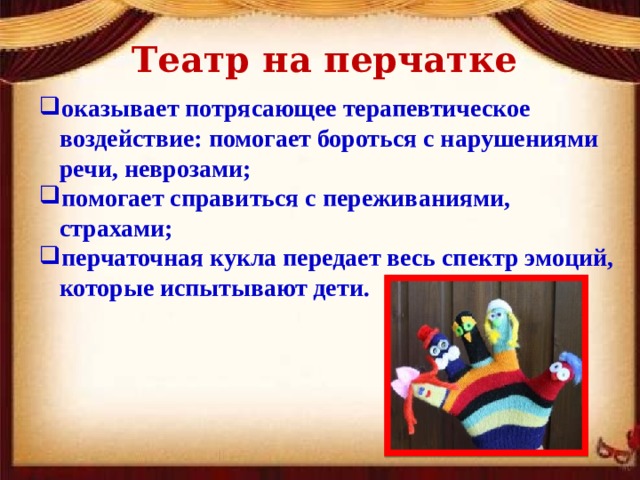 Театр на перчатке

❑оказывает потрясающее терапевтическое воздействие: помогает бороться с нарушениями речи, неврозами;

❑помогает справиться с переживаниями, страхами;

❑перчаточная кукла передает весь спектр эмоций, которые испытывают дети.